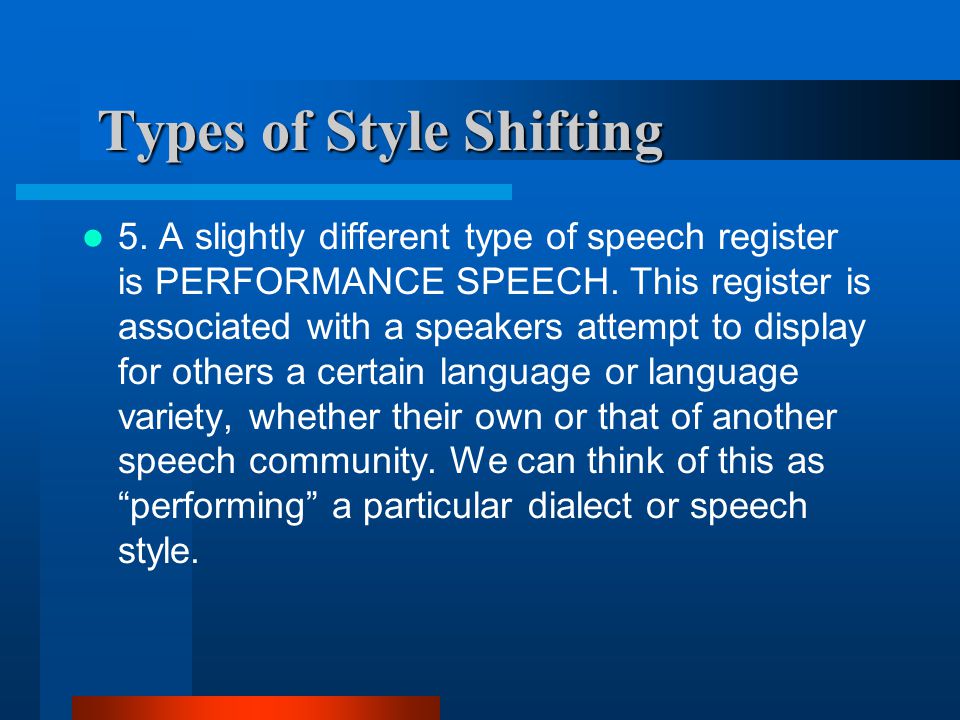 Types of Style Shifting

5. A slightly different type of speech register is PERFORMANCE SPEECH. This register is associated with a speakers attempt to display for others a certain language or language variety, whether their own or that of another speech community. We can think of this as “performing” a particular dialect or speech style.